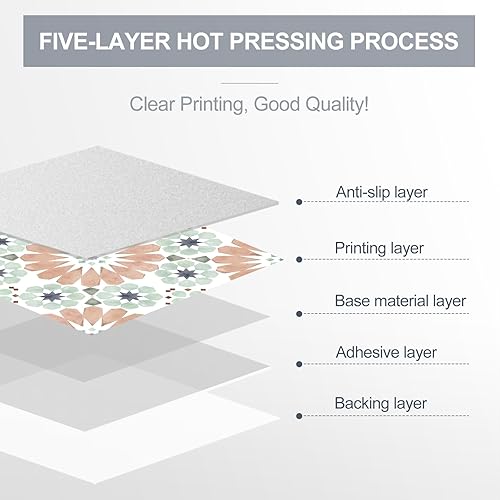 FIVE-LAYER HOT PRESSING PROCESS

Clear Printing, Good Quality!

Anti-slip layer

Printing layer

Base material layer

Adhesive layer

Backing layer